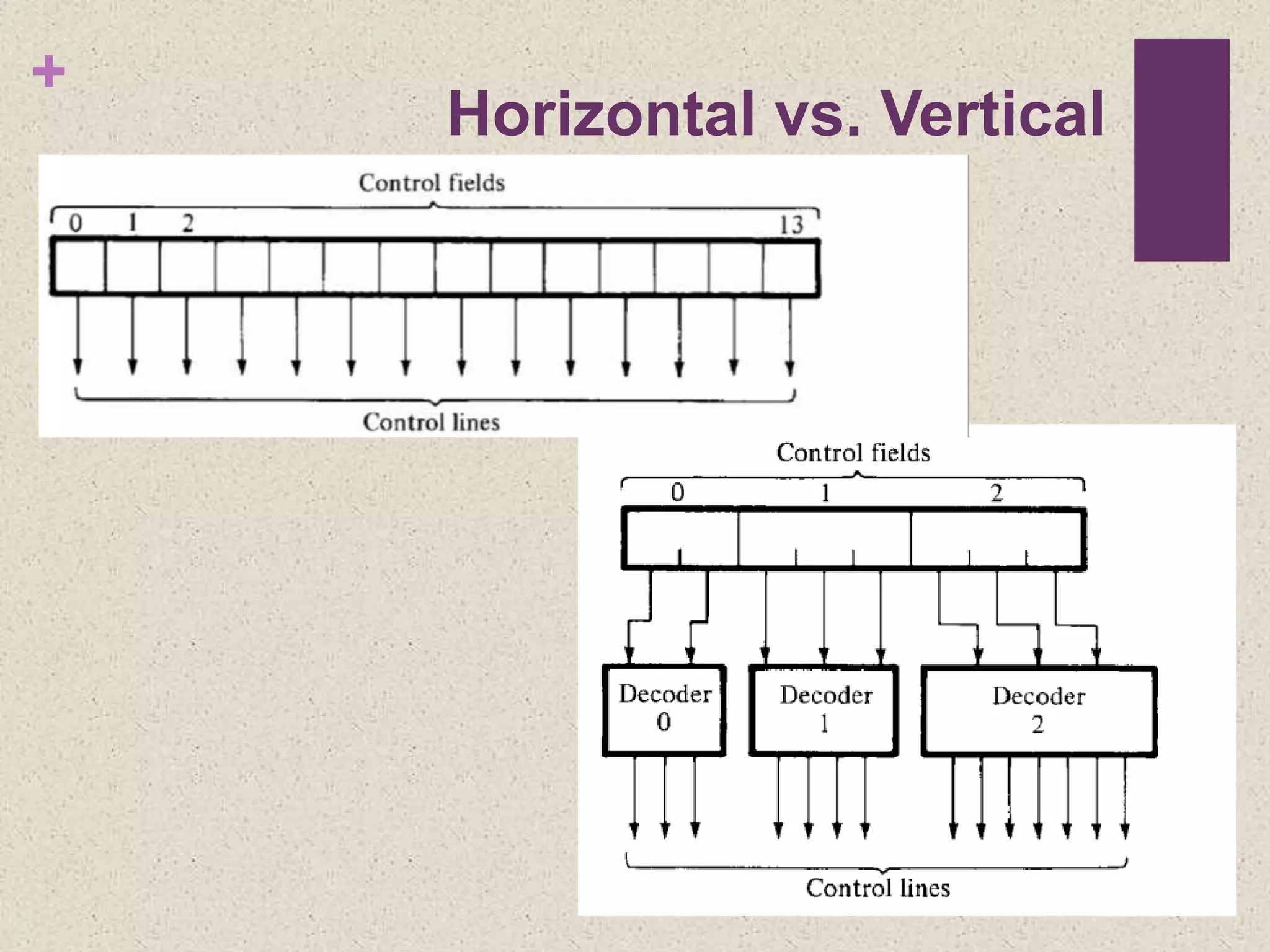 +

Horizontal vs. Vertical

Control fields

0 1 2 13

Control lines

Control fields

0 1 2

Decoder 0

Decoder 1

Decoder 2

Control lines